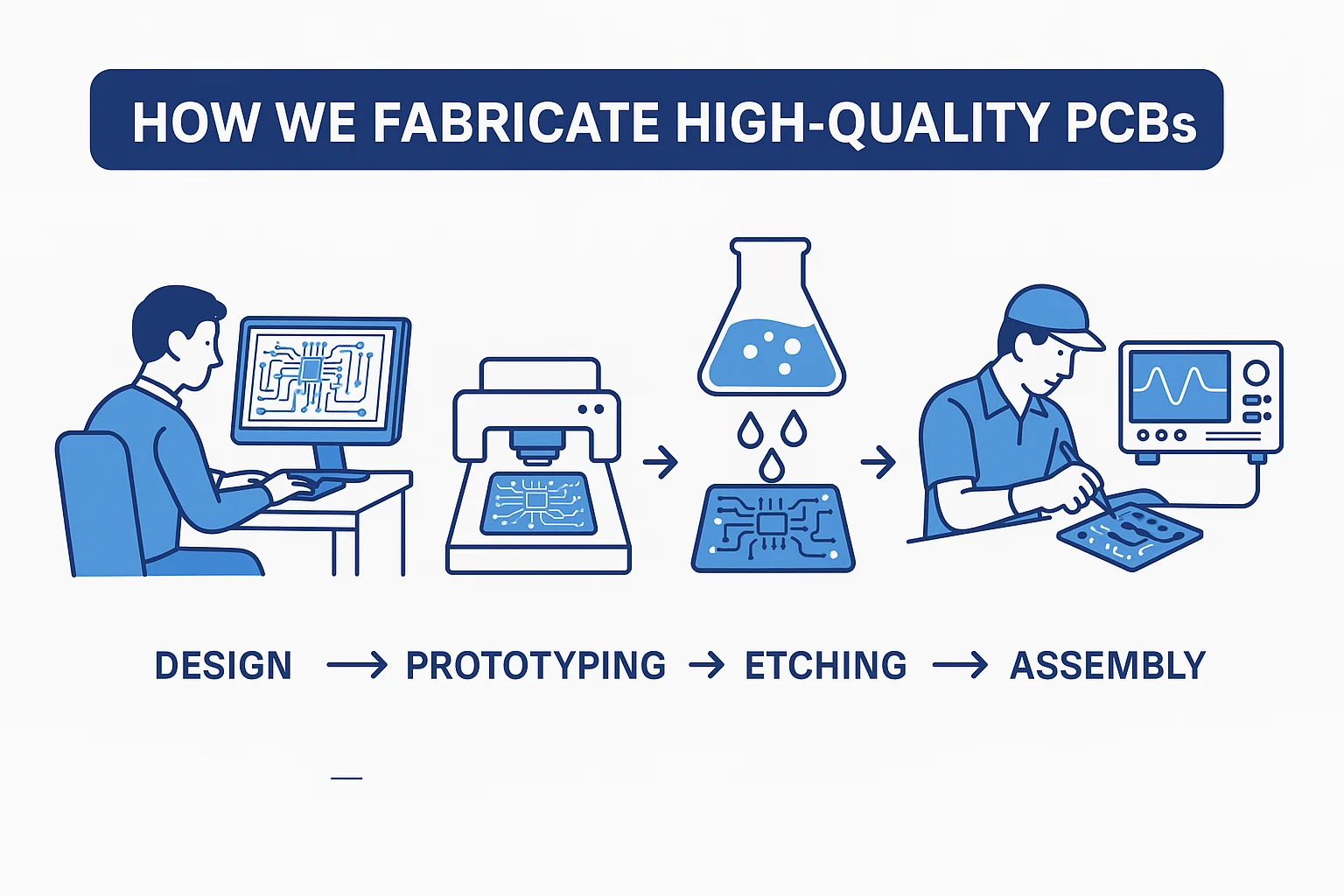 HOW WE FABRICATE HIGH-QUALITY PCBs

DESIGN → PROTOTYPING → ETCHING → ASSEMBLY